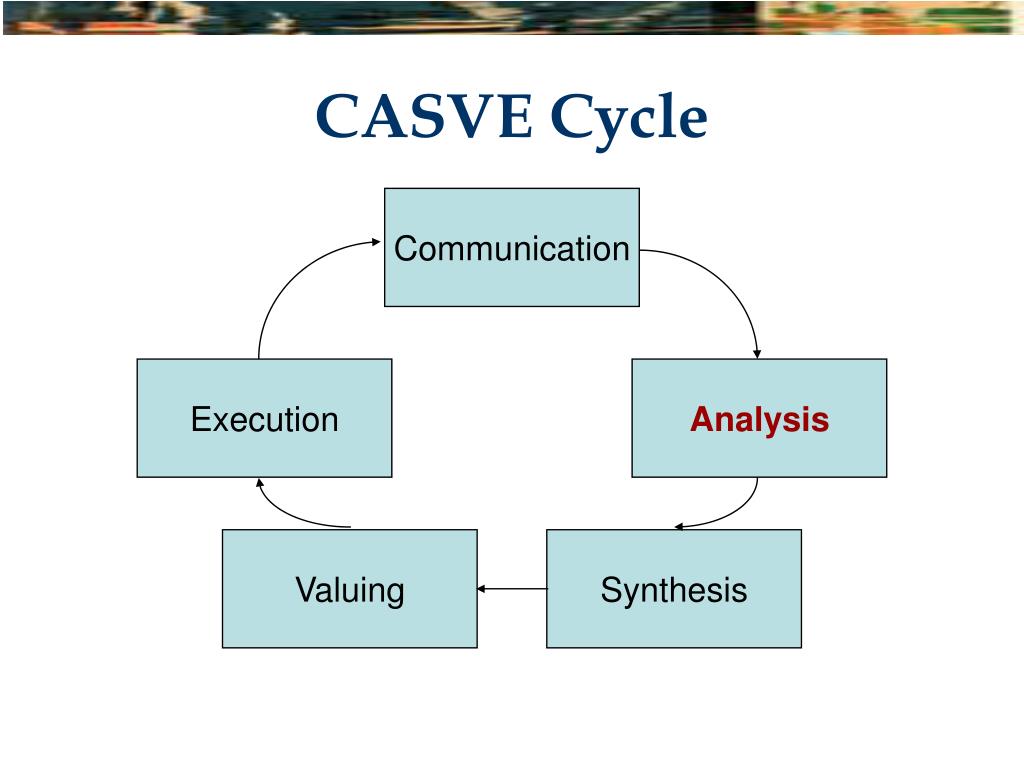 CASVE Cycle

Communication

Analysis

Synthesis

Valuing

Execution